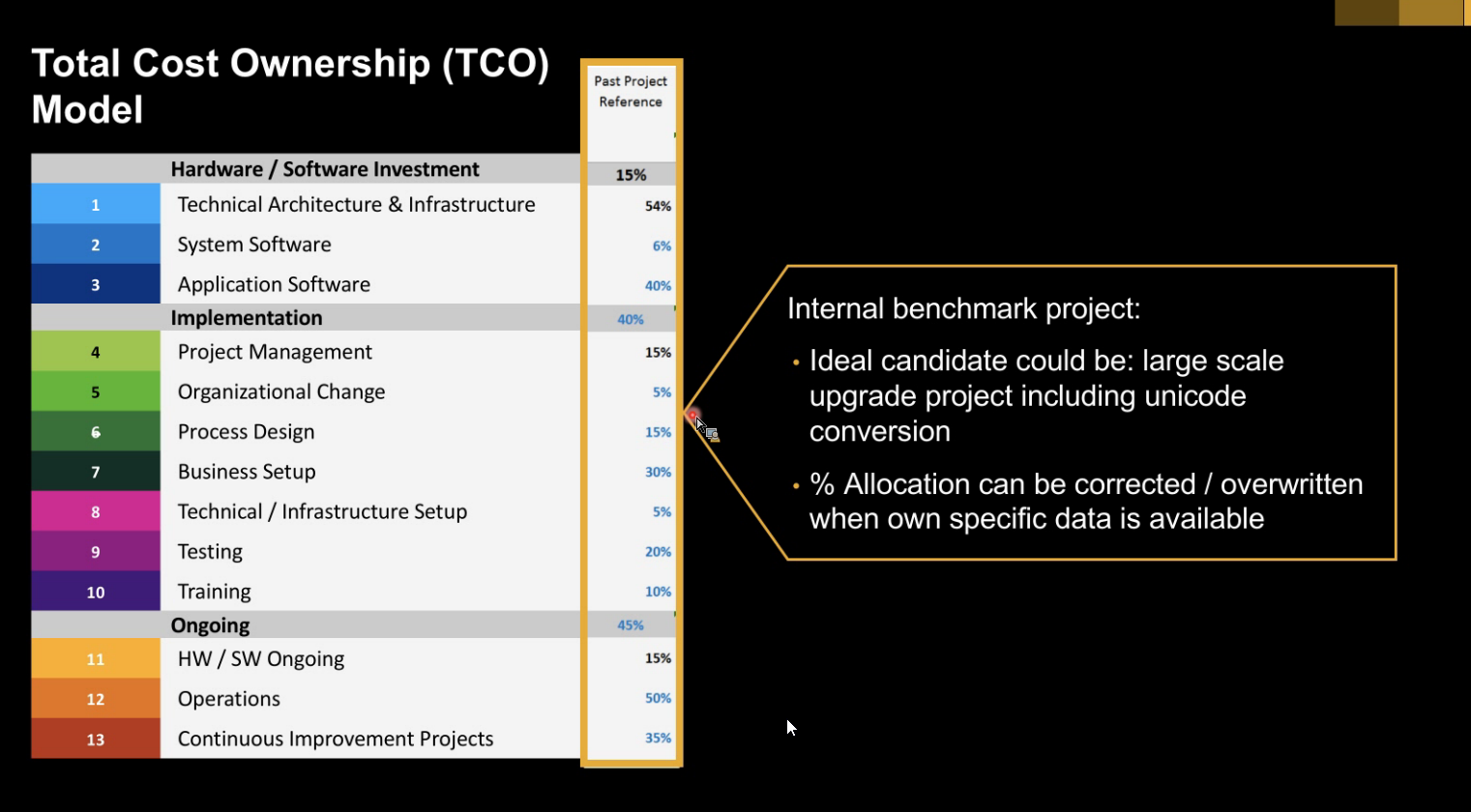 Total Cost Ownership (TCO) Model

| | | Past Project Reference |
|---|---|---|
| | Hardware / Software Investment | 15% |
| 1 | Technical Architecture & Infrastructure | 54% |
| 2 | System Software | 6% |
| 3 | Application Software | 40% |
| | Implementation | 40% |
| 4 | Project Management | 15% |
| 5 | Organizational Change | 5% |
| 6 | Process Design | 15% |
| 7 | Business Setup | 30% |
| 8 | Technical / Infrastructure Setup | 5% |
| 9 | Testing | 20% |
| 10 | Training | 10% |
| | Ongoing | 45% |
| 11 | HW / SW Ongoing | 15% |
| 12 | Operations | 50% |
| 13 | Continuous Improvement Projects | 35% |

Internal benchmark project:

• Ideal candidate could be: large scale upgrade project including unicode conversion

• % Allocation can be corrected / overwritten when own specific data is available